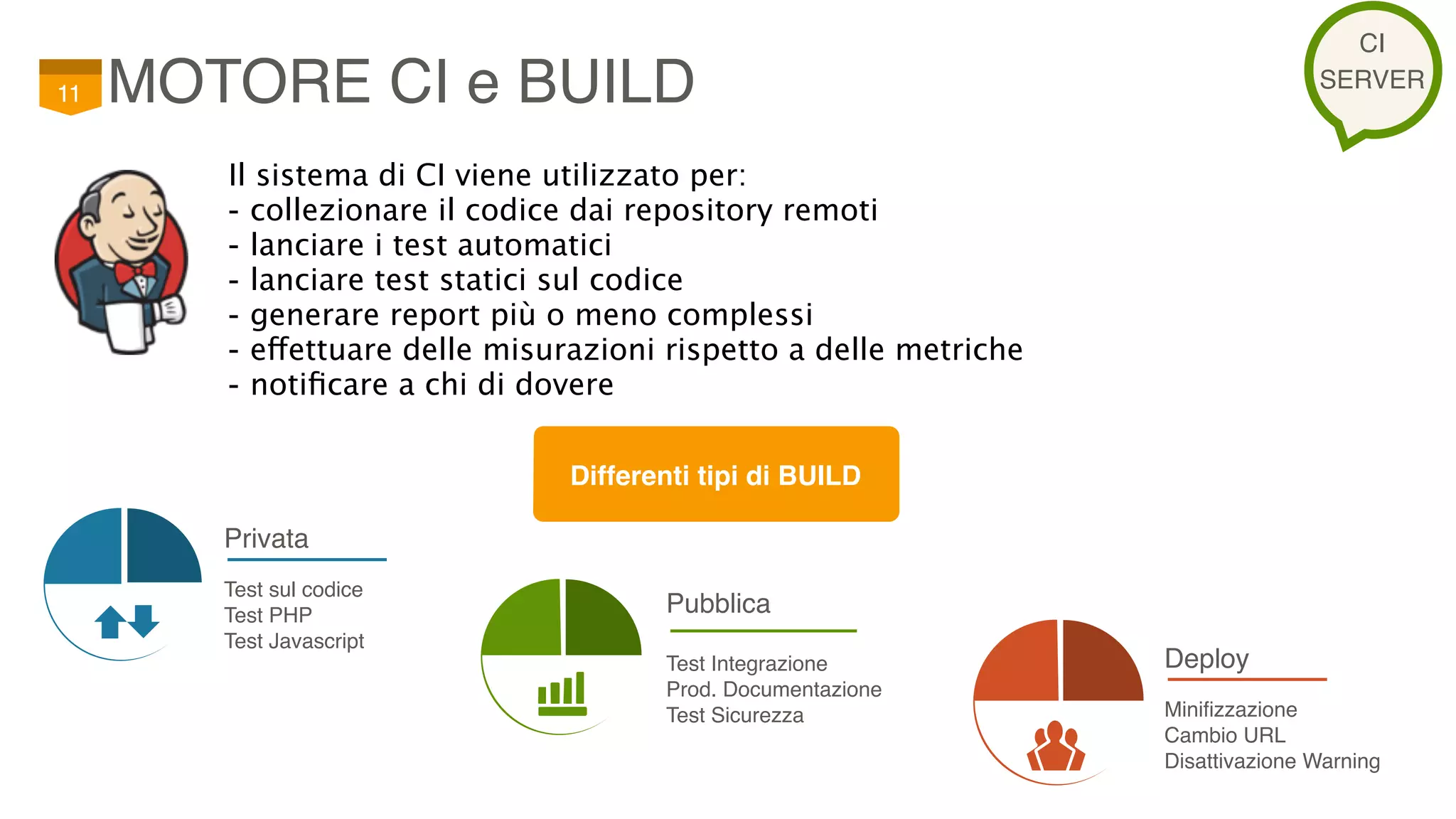 11 MOTORE CI e BUILD

CI SERVER

Il sistema di CI viene utilizzato per:
- collezionare il codice dai repository remoti
- lanciare i test automatici
- lanciare test statici sul codice
- generare report più o meno complessi
- effettuare delle misurazioni rispetto a delle metriche
- notificare a chi di dovere

Differenti tipi di BUILD

Privata

Test sul codice
Test PHP
Test Javascript

Pubblica

Test Integrazione
Prod. Documentazione
Test Sicurezza

Deploy

Minifizzazione
Cambio URL
Disattivazione Warning